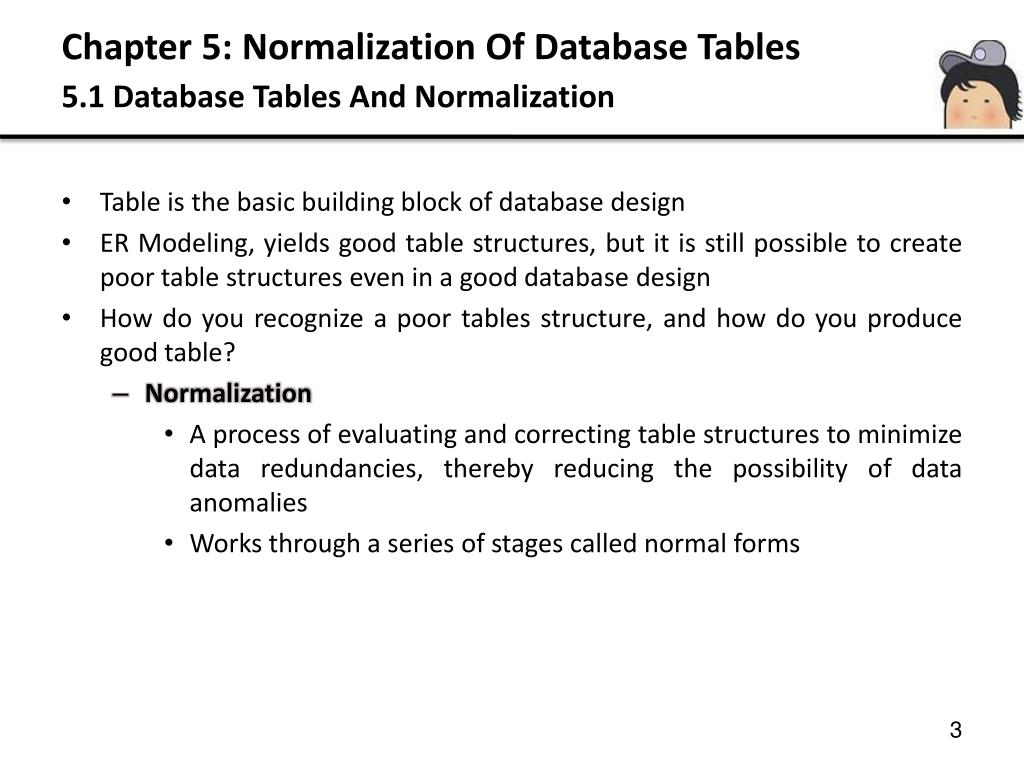 Chapter 5: Normalization Of Database Tables
5.1 Database Tables And Normalization

• Table is the basic building block of database design
• ER Modeling, yields good table structures, but it is still possible to create poor table structures even in a good database design
• How do you recognize a poor tables structure, and how do you produce good table?
– Normalization
• A process of evaluating and correcting table structures to minimize data redundancies, thereby reducing the possibility of data anomalies
• Works through a series of stages called normal forms

3